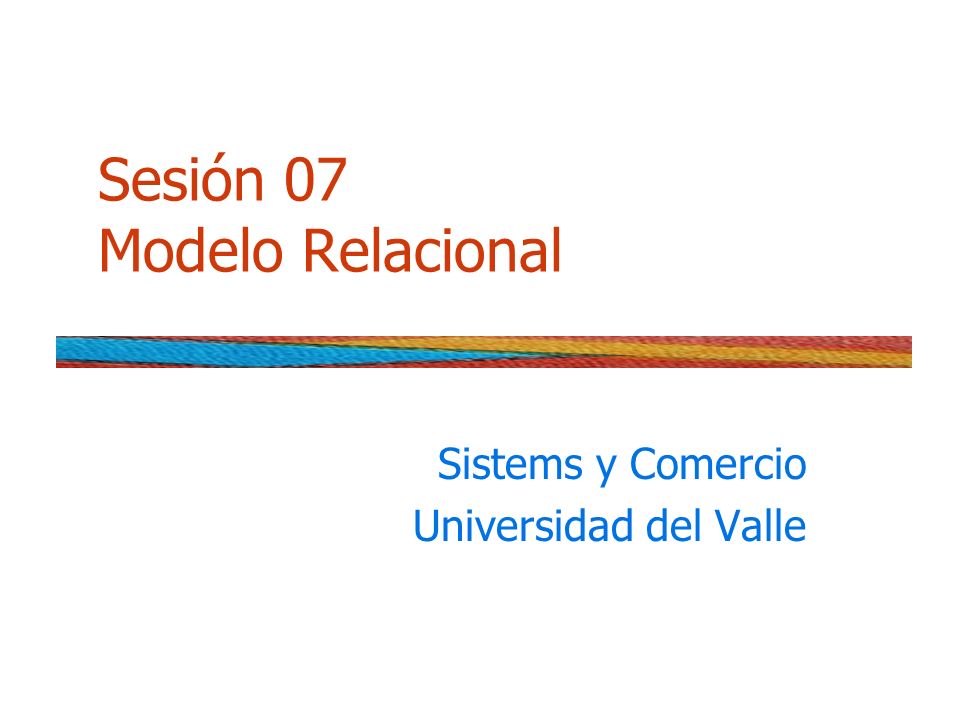 Sesión 07
Modelo Relacional

Sistems y Comercio
Universidad del Valle